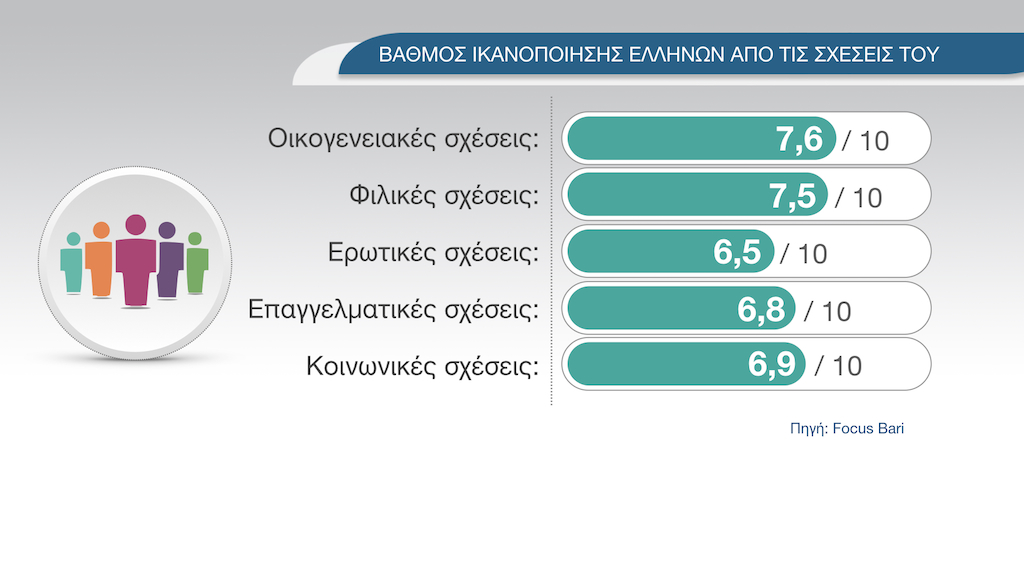 ΒΑΘΜΟΣ ΙΚΑΝΟΠΟΙΗΣΗΣ ΕΛΛΗΝΩΝ ΑΠΟ ΤΙΣ ΣΧΕΣΕΙΣ ΤΟΥ

Οικογενειακές σχέσεις: 7,6 / 10

Φιλικές σχέσεις: 7,5 / 10

Ερωτικές σχέσεις: 6,5 / 10

Επαγγελματικές σχέσεις: 6,8 / 10

Κοινωνικές σχέσεις: 6,9 / 10

Πηγή: Focus Bari